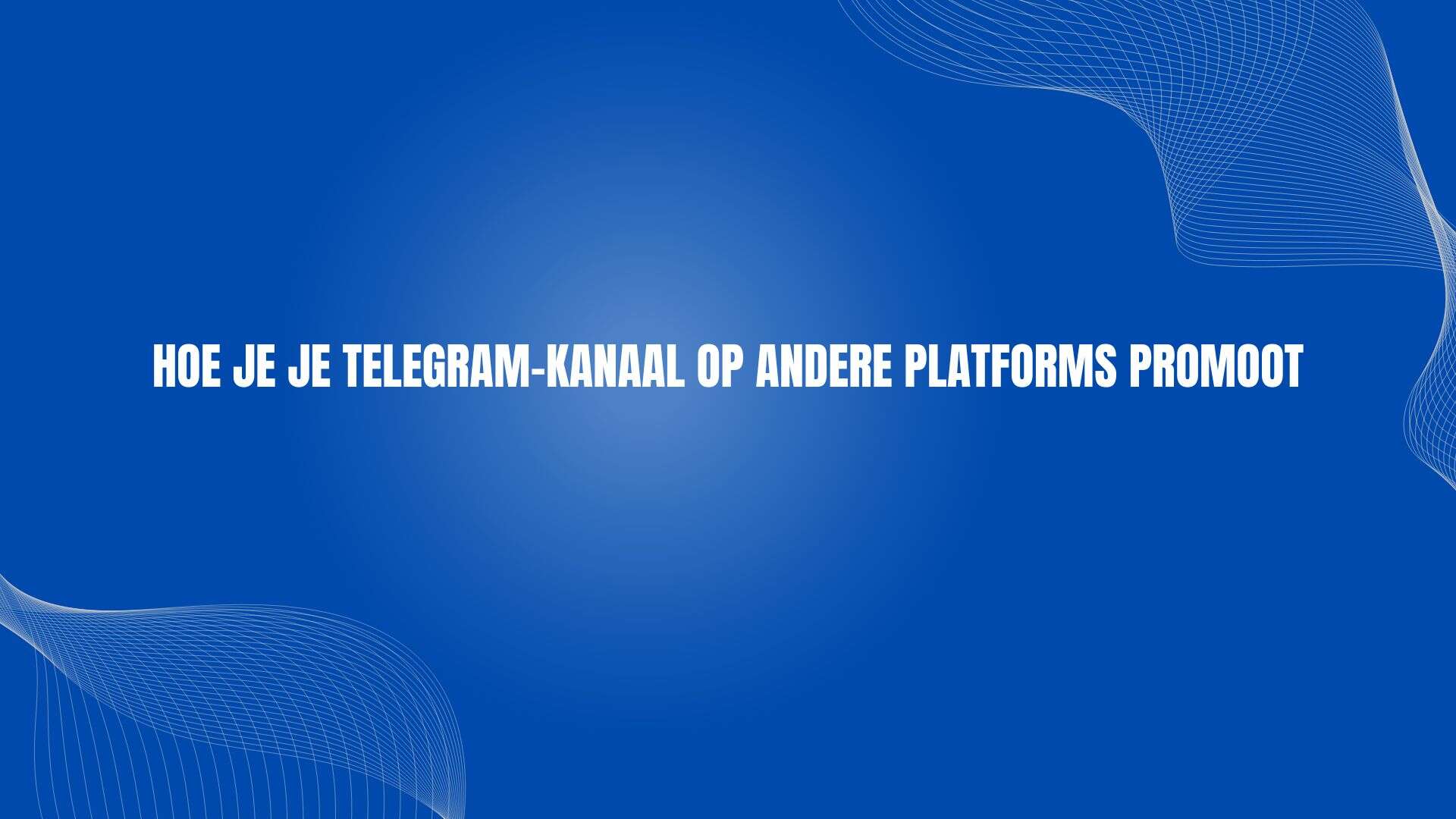 HOE JE JE TELEGRAM-KANAAL OP ANDERE PLATFORMS PROMOOT